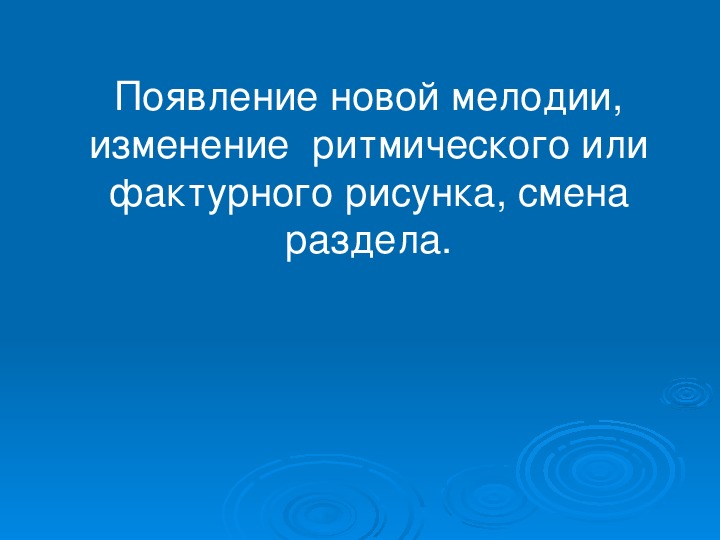 Появление новой мелодии, изменение  ритмического или фактурного рисунка, смена раздела.